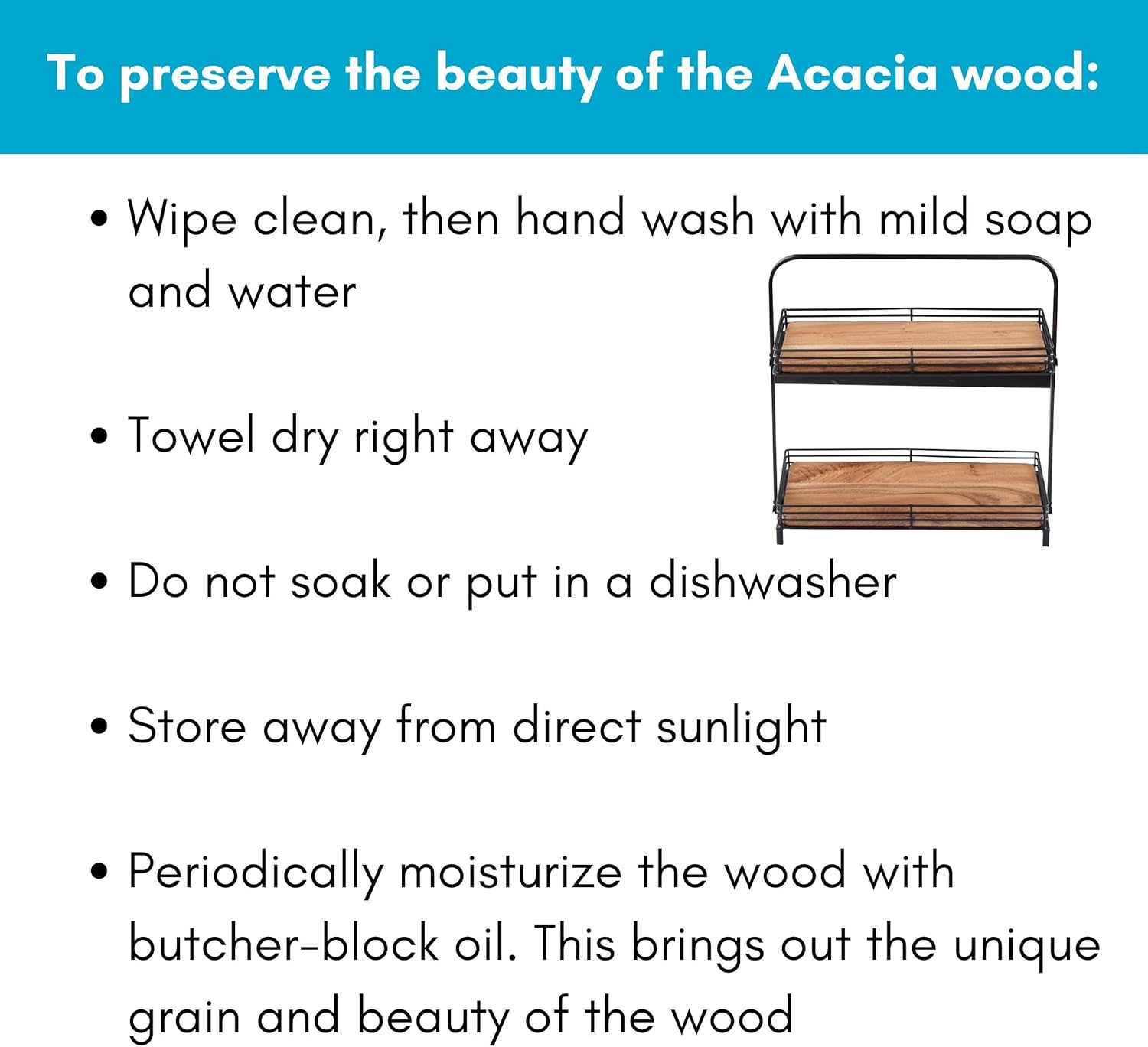 To preserve the beauty of the Acacia wood:

• Wipe clean, then hand wash with mild soap and water

• Towel dry right away

• Do not soak or put in a dishwasher

• Store away from direct sunlight

• Periodically moisturize the wood with butcher-block oil. This brings out the unique grain and beauty of the wood